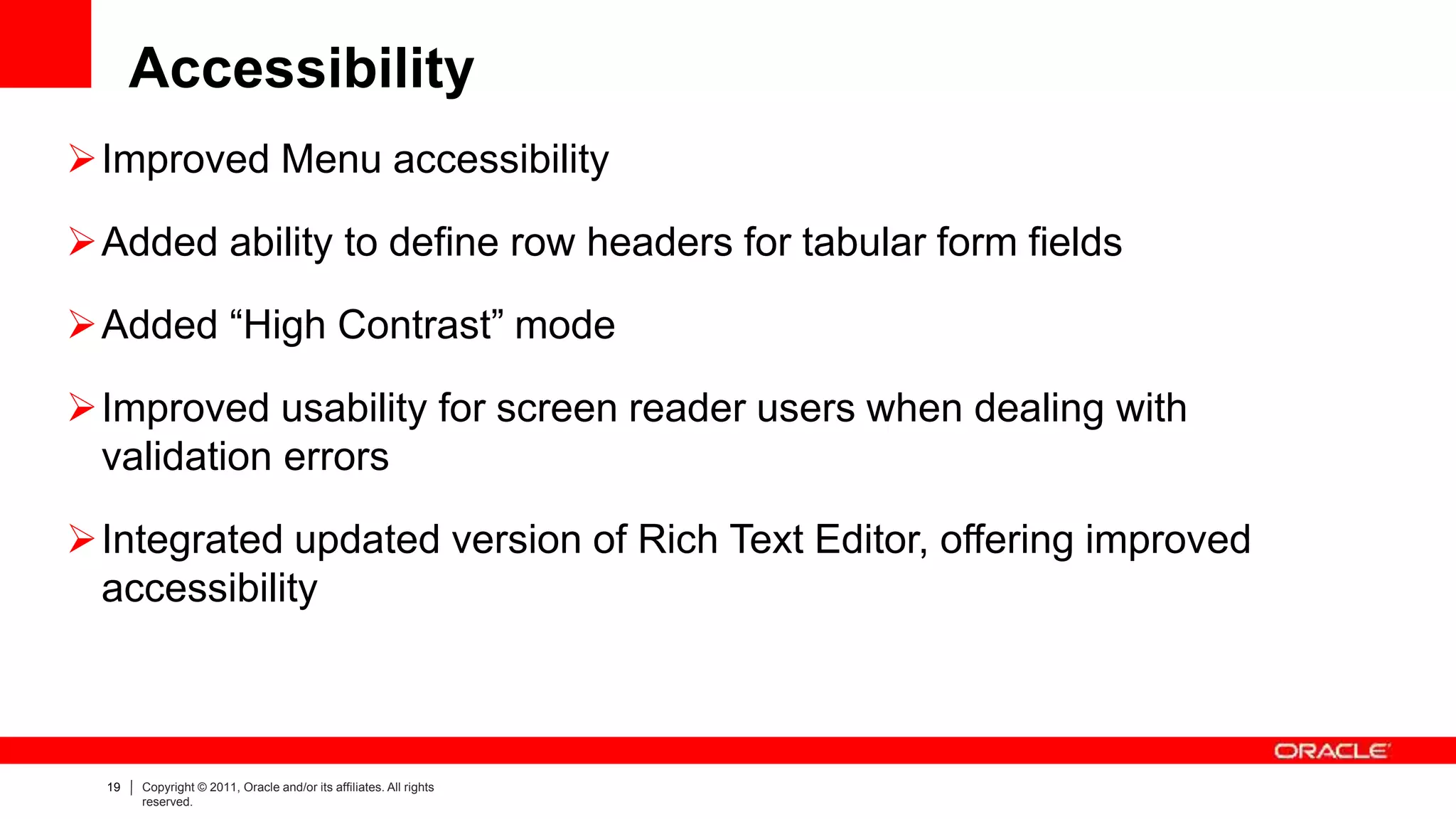 Accessibility

➢ Improved Menu accessibility

➢ Added ability to define row headers for tabular form fields

➢ Added “High Contrast” mode

➢ Improved usability for screen reader users when dealing with validation errors

➢ Integrated updated version of Rich Text Editor, offering improved accessibility

ORACLE

19 | Copyright © 2011, Oracle and/or its affiliates. All rights reserved.